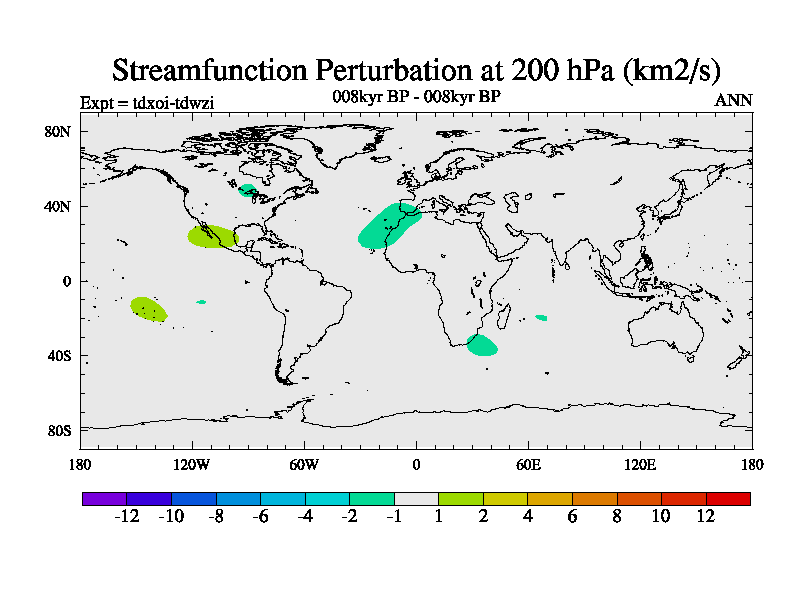 Streamfunction Perturbation at 200 hPa (km2/s)

Expt = tdxoi-tdwzi

008kyr BP - 008kyr BP

ANN

80N
40N
0
40S
80S

180
120W
60W
0
60E
120E
180

-12
-10
-8
-6
-4
-2
-1
1
2
4
6
8
10
12